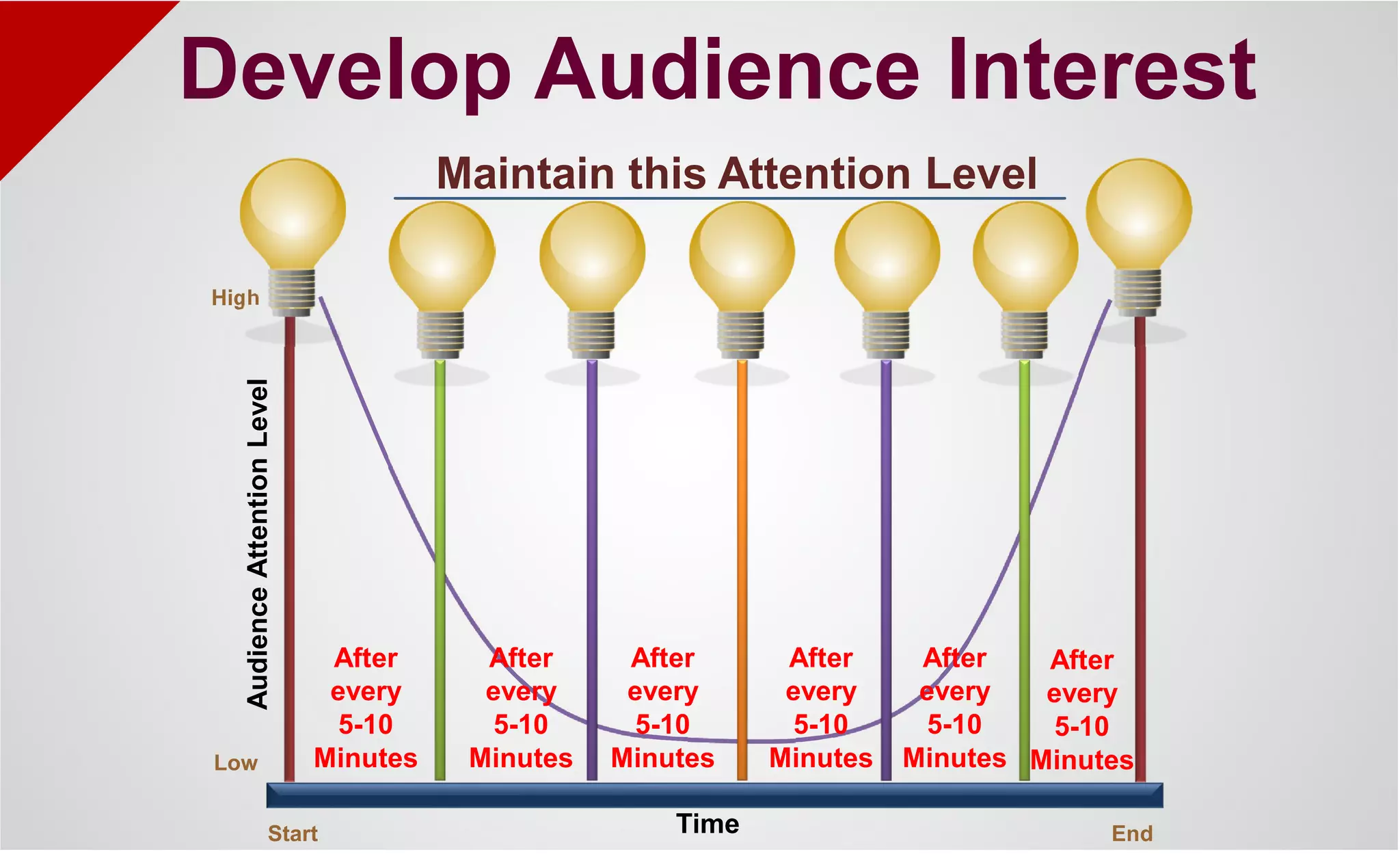 Develop Audience Interest

Maintain this Attention Level

High

Audience Attention Level

Low

After every 5-10 Minutes

After every 5-10 Minutes

After every 5-10 Minutes

After every 5-10 Minutes

After every 5-10 Minutes

After every 5-10 Minutes

Start

Time

End